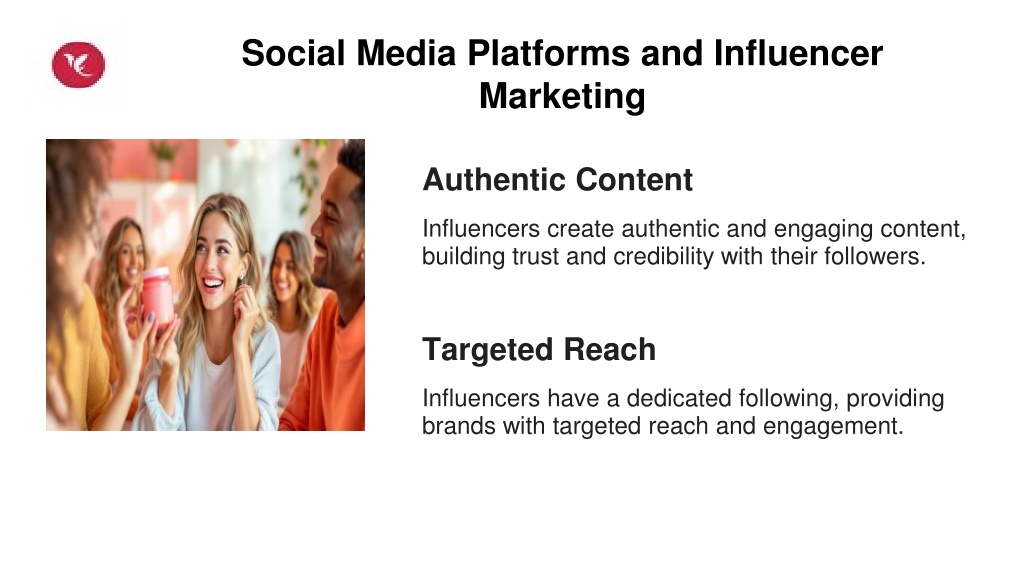 Social Media Platforms and Influencer Marketing

Authentic Content

Influencers create authentic and engaging content, building trust and credibility with their followers.

Targeted Reach

Influencers have a dedicated following, providing brands with targeted reach and engagement.